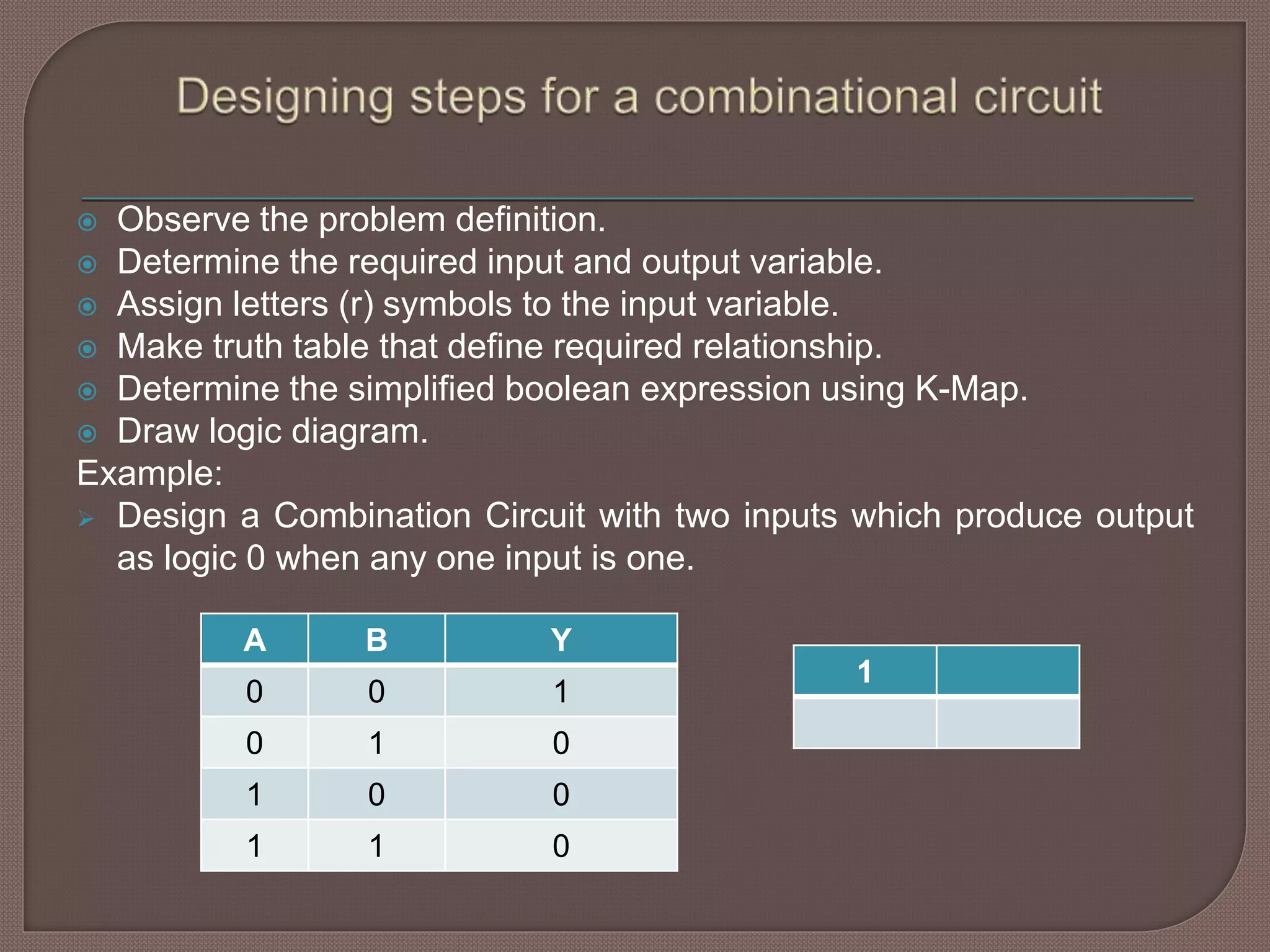 Designing steps for a combinational circuit

Observe the problem definition.
Determine the required input and output variable.
Assign letters (r) symbols to the input variable.
Make truth table that define required relationship.
Determine the simplified boolean expression using K-Map.
Draw logic diagram.

Example:

Design a Combination Circuit with two inputs which produce output as logic 0 when any one input is one.

| A | B | Y |
|---|---|---|
| 0 | 0 | 1 |
| 0 | 1 | 0 |
| 1 | 0 | 0 |
| 1 | 1 | 0 |

| 1 |  |
|---|---|
|  |  |